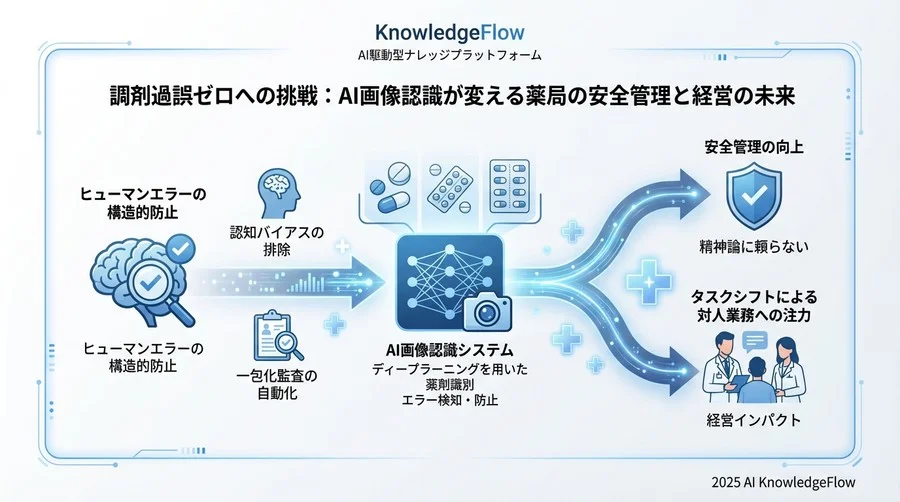 KnowledgeFlow
AI駆動型ナレッジプラットフォーム

調剤過誤ゼロへの挑戦：AI画像認識が変える薬局の安全管理と経営の未来

ヒューマンエラーの構造的防止

ヒューマンエラーの構造的防止

認知バイアスの排除

一包化監査の自動化

AI画像認識システム
ディープラーニングを用いた薬剤識別
エラー検知・防止

安全管理の向上

精神論に頼らない

タスクシフトによる対人業務への注力

経営インパクト

2025 AI KnowledgeFlow